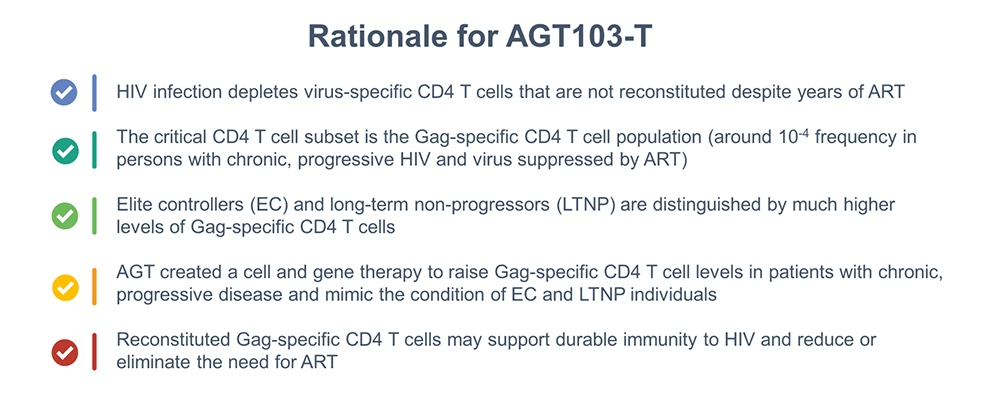 Rationale for AGT103-T

HIV infection depletes virus-specific CD4 T cells that are not reconstituted despite years of ART

The critical CD4 T cell subset is the Gag-specific CD4 T cell population (around $10^{-4}$ frequency in persons with chronic, progressive HIV and virus suppressed by ART)

Elite controllers (EC) and long-term non-progressors (LTNP) are distinguished by much higher levels of Gag-specific CD4 T cells

AGT created a cell and gene therapy to raise Gag-specific CD4 T cell levels in patients with chronic, progressive disease and mimic the condition of EC and LTNP individuals

Reconstituted Gag-specific CD4 T cells may support durable immunity to HIV and reduce or eliminate the need for ART